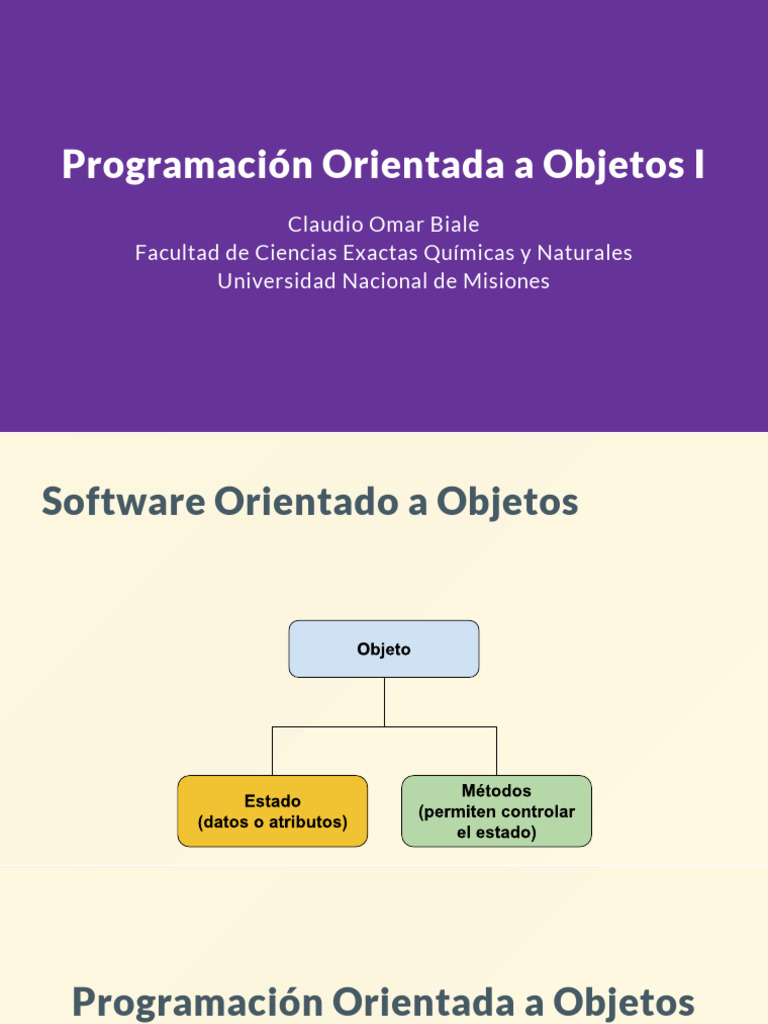 Programación Orientada a Objetos I

Claudio Omar Biale
Facultad de Ciencias Exactas Químicas y Naturales
Universidad Nacional de Misiones

Software Orientado a Objetos

Objeto

Estado
(datos o atributos)

Métodos
(permiten controlar el estado)

Programación Orientada a Objetos